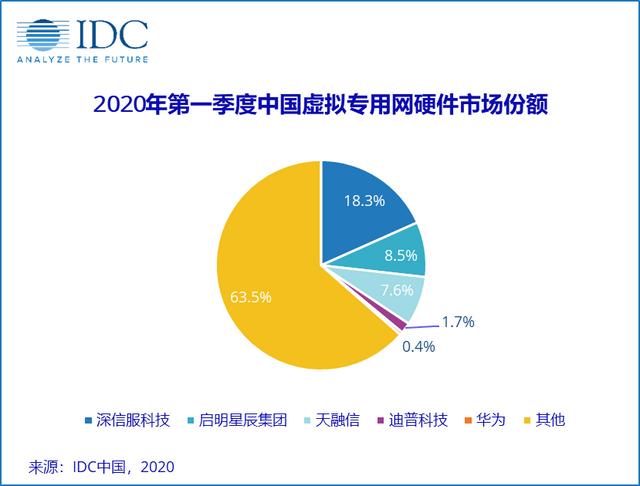 IDC
ANALYZE THE FUTURE

2020年第一季度中国虚拟专用网硬件市场份额

18.3%
8.5%
7.6%
1.7%
0.4%
63.5%

深信服科技 启明星辰集团 天融信 迪普科技 华为 其他

来源：IDC中国，2020